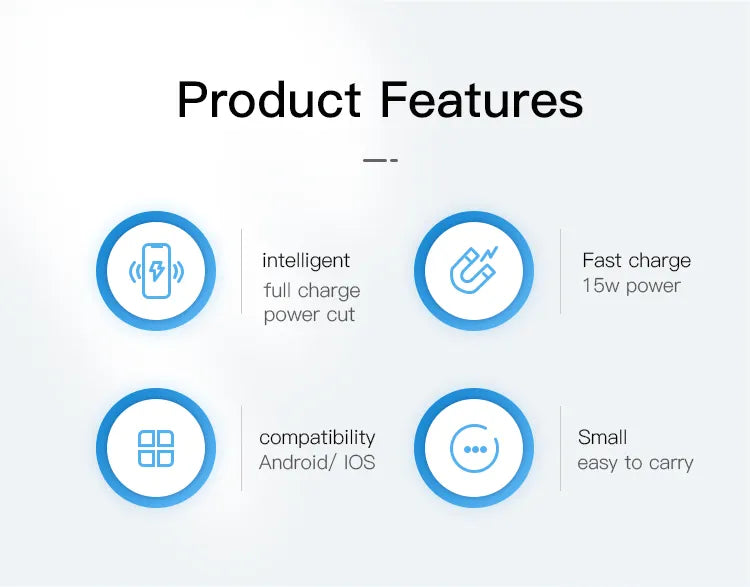 Product Features

intelligent
full charge
power cut

Fast charge
15w power

compatibility
Android/ IOS

Small
easy to carry